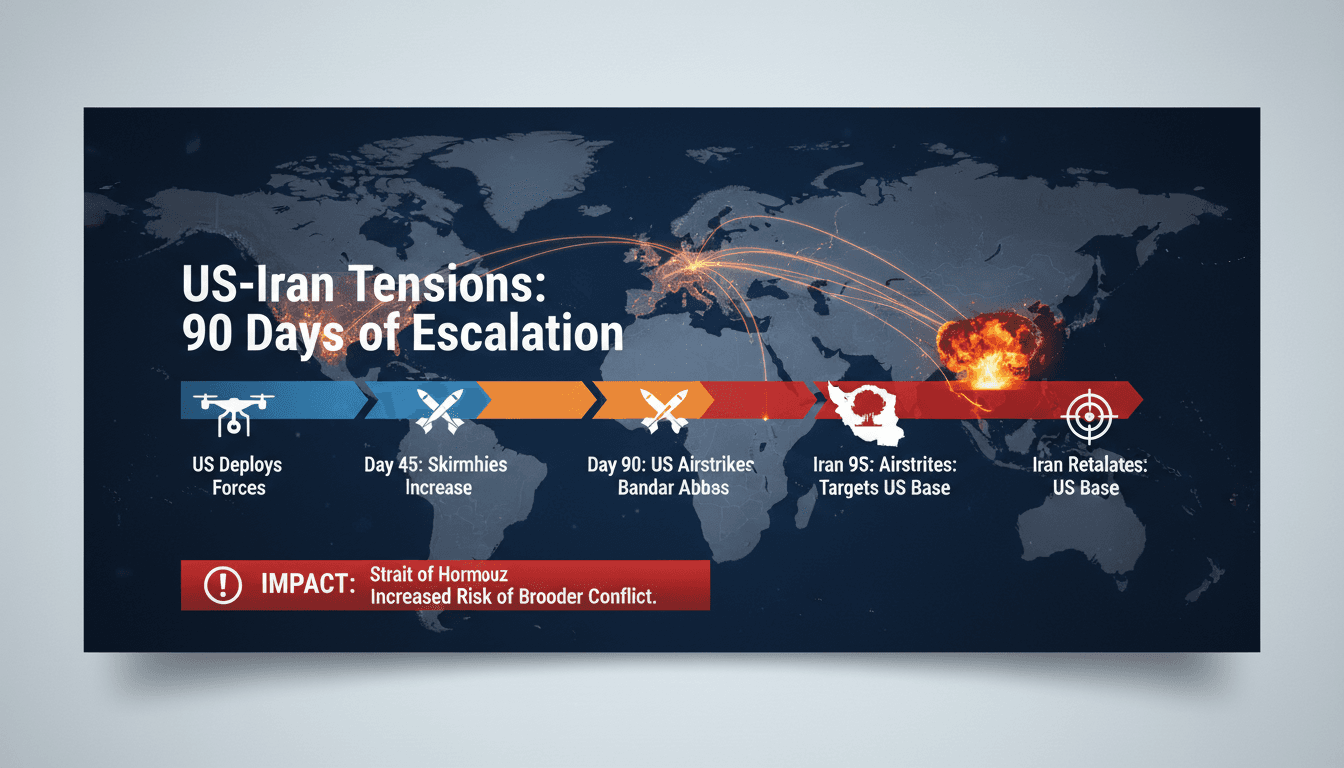 US-Iran Tensions: 90 Days of Escalation

US Deploys Forces

Day 45: Skirmhies Increase

Day 90: US Airstrikes Bandar Abbas

Iran 9S: Airstrites: Targets US Base

Iran Retalates: US Base

IMPACT: Strait of Hormouz Increased Risk of Brooder Conflict.